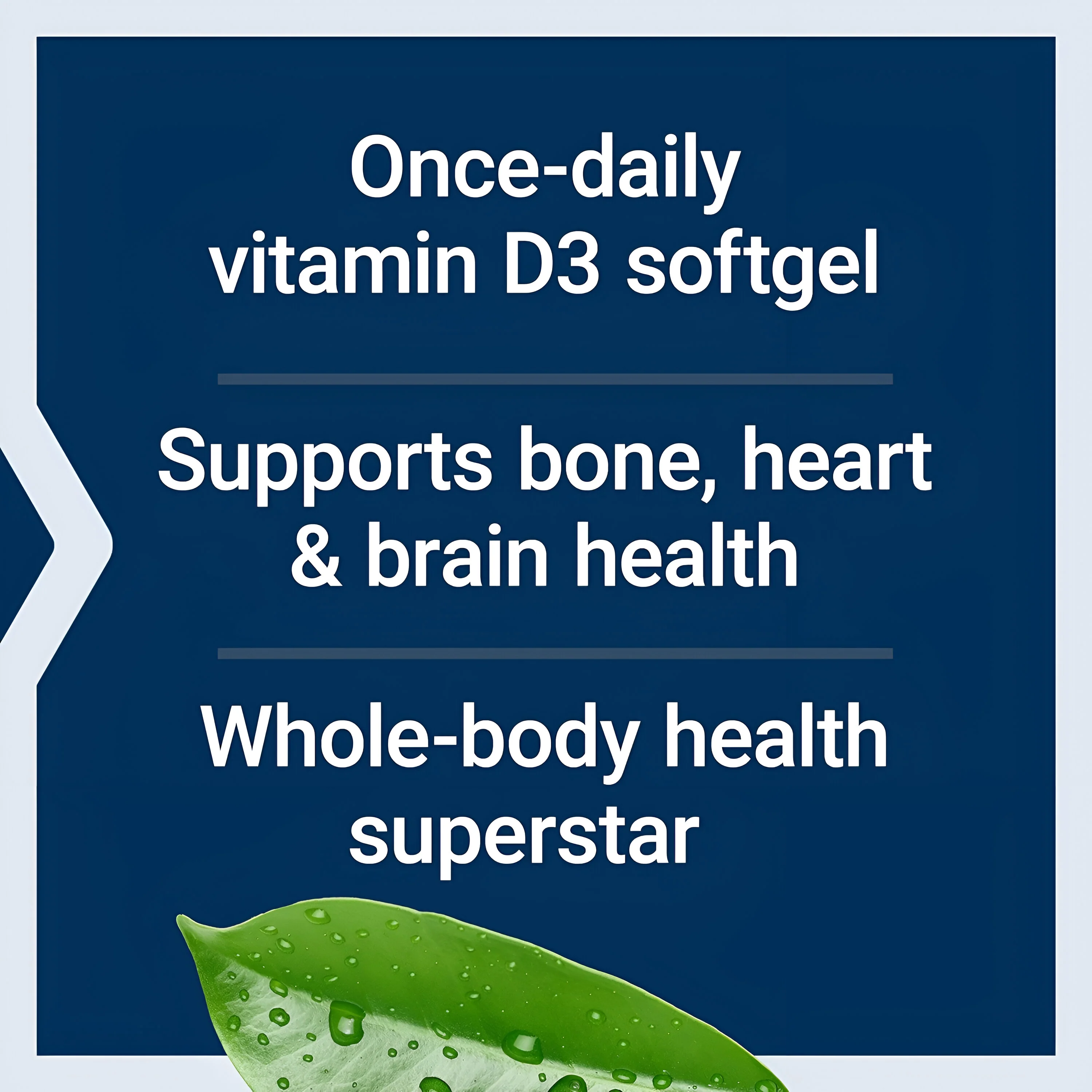 Once-daily vitamin D3 softgel

Supports bone, heart & brain health

Whole-body health superstar